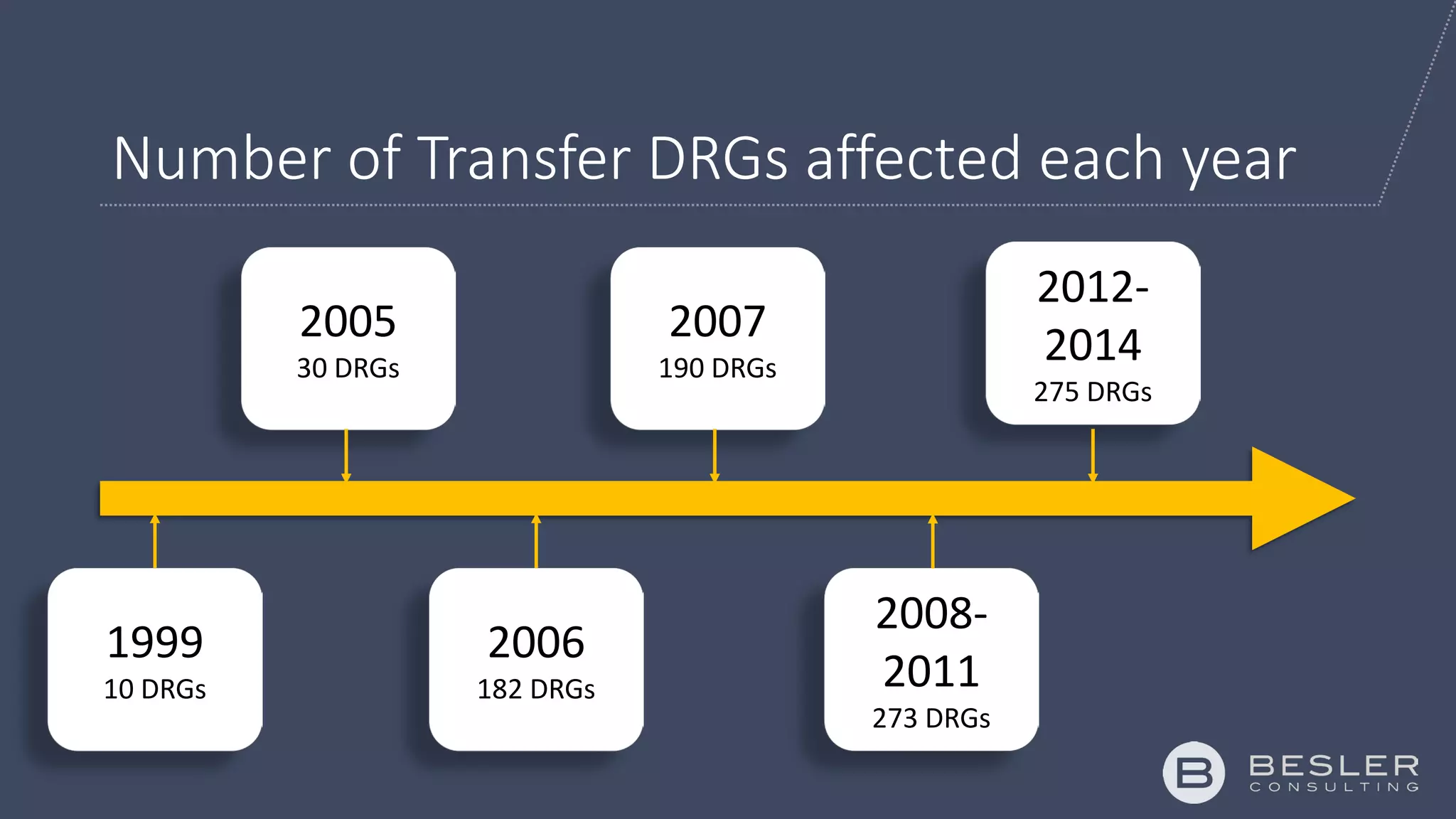 Number of Transfer DRGs affected each year

1999
10 DRGs

2005
30 DRGs

2006
182 DRGs

2007
190 DRGs

2008-2011
273 DRGs

2012-2014
275 DRGs

B BESLER CONSULTING